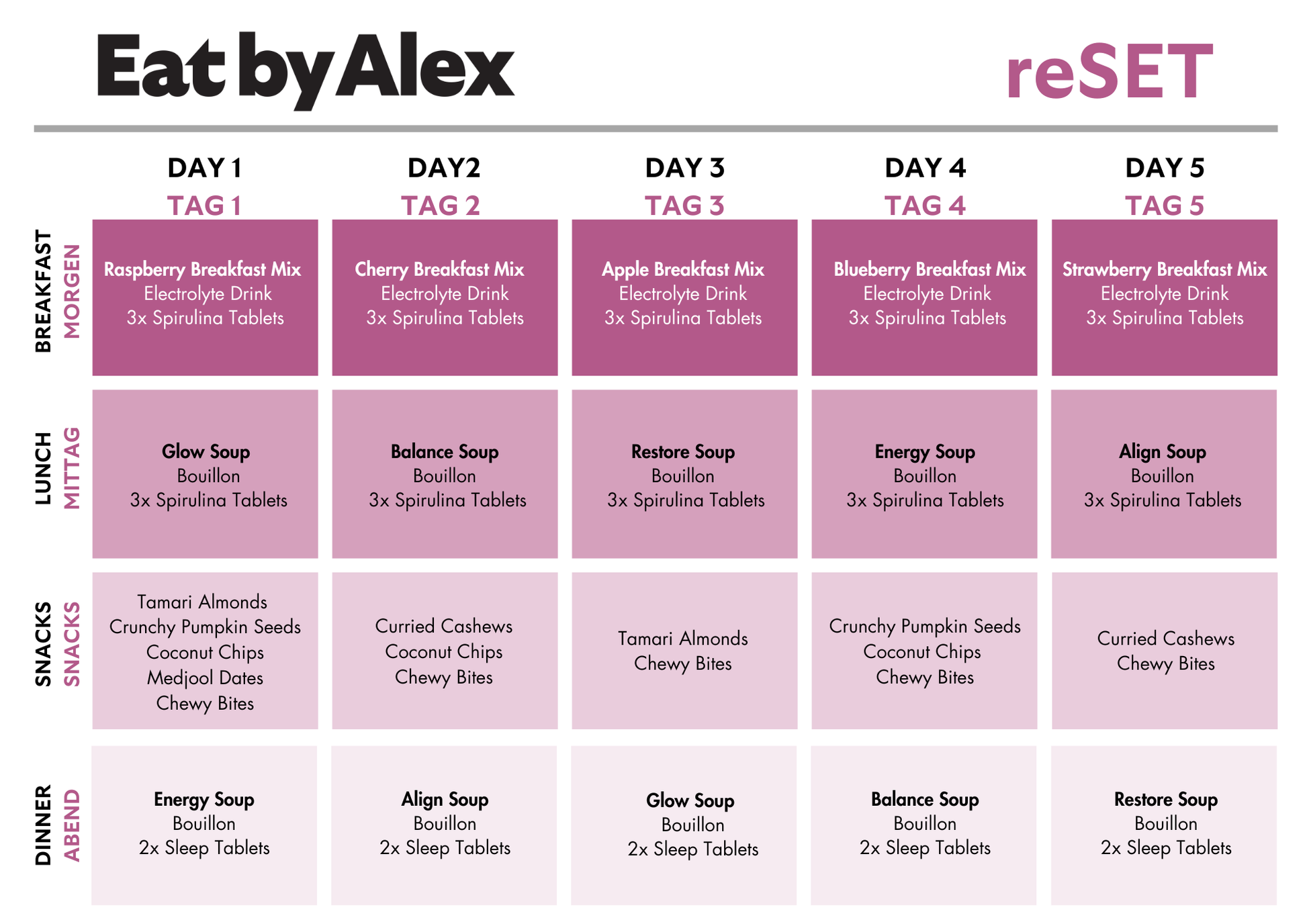 Eat by Alex

reSET

| | DAY 1 TAG 1 | DAY2 TAG 2 | DAY 3 TAG 3 | DAY 4 TAG 4 | DAY 5 TAG 5 |
|---|---|---|---|---|---|
| BREAKFAST MORGEN | Raspberry Breakfast Mix Electrolyte Drink 3x Spirulina Tablets | Cherry Breakfast Mix Electrolyte Drink 3x Spirulina Tablets | Apple Breakfast Mix Electrolyte Drink 3x Spirulina Tablets | Blueberry Breakfast Mix Electrolyte Drink 3x Spirulina Tablets | Strawberry Breakfast Mix Electrolyte Drink 3x Spirulina Tablets |
| LUNCH MITTAG | Glow Soup Bouillon 3x Spirulina Tablets | Balance Soup Bouillon 3x Spirulina Tablets | Restore Soup Bouillon 3x Spirulina Tablets | Energy Soup Bouillon 3x Spirulina Tablets | Align Soup Bouillon 3x Spirulina Tablets |
| SNACKS SNACKS | Tamari Almonds Crunchy Pumpkin Seeds Coconut Chips Medjool Dates Chewy Bites | Curried Cashews Coconut Chips Chewy Bites | Tamari Almonds Chewy Bites | Crunchy Pumpkin Seeds Coconut Chips Chewy Bites | Curried Cashews Chewy Bites |
| DINNER ABEND | Energy Soup Bouillon 2x Sleep Tablets | Align Soup Bouillon 2x Sleep Tablets | Glow Soup Bouillon 2x Sleep Tablets | Balance Soup Bouillon 2x Sleep Tablets | Restore Soup Bouillon 2x Sleep Tablets |